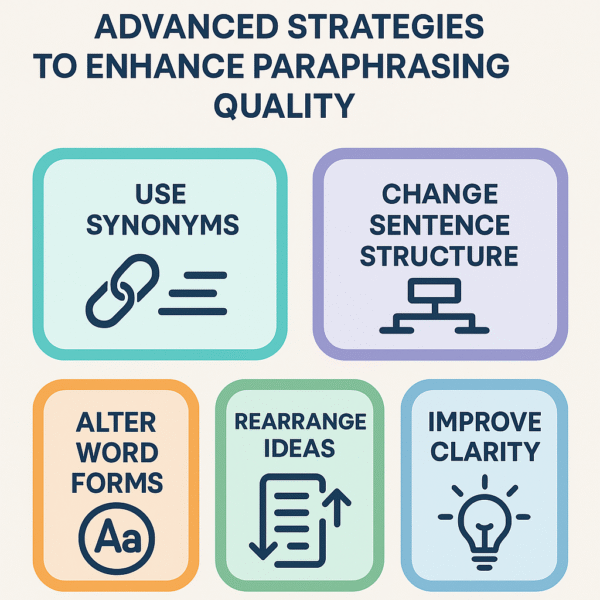 ADVANCED STRATEGIES TO ENHANCE PARAPHRASING QUALITY

USE SYNONYMS

CHANGE SENTENCE STRUCTURE

ALTER WORD FORMS

Aa

REARRANGE IDEAS

IMPROVE CLARITY